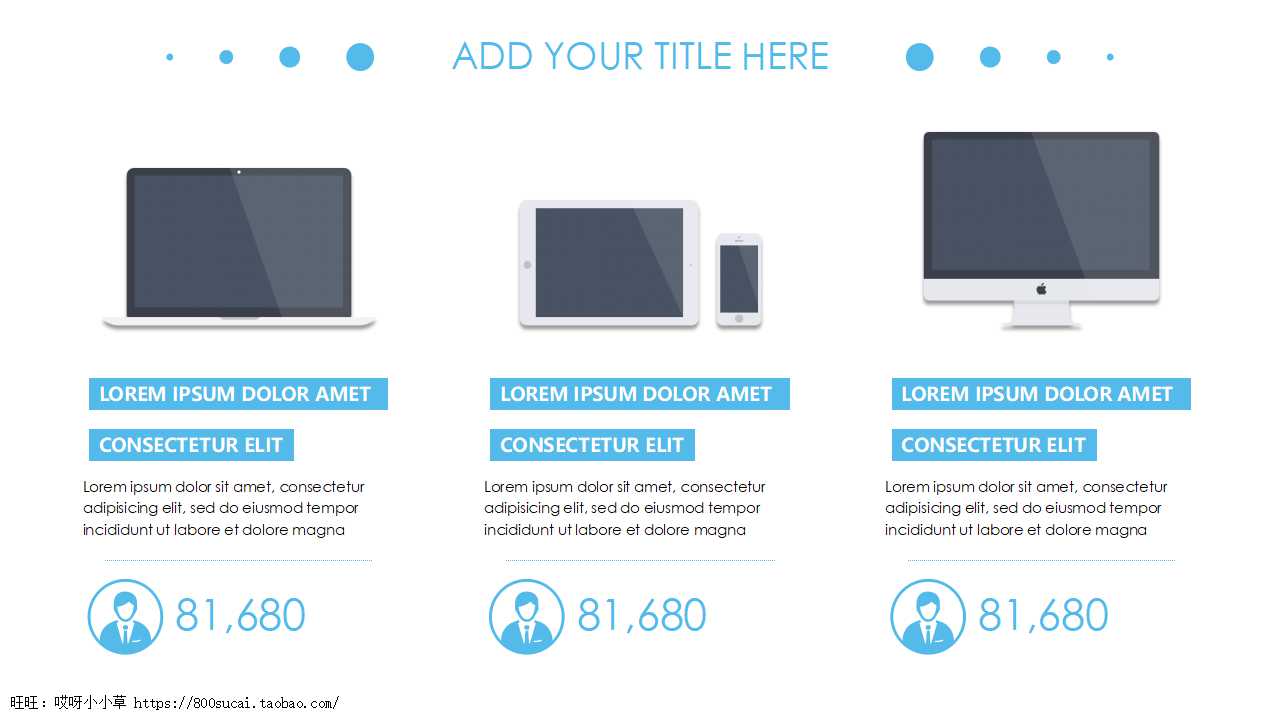 ADD YOUR TITLE HERE

LOREM IPSUM DOLOR AMET

CONSECTETUR ELIT

Lorem ipsum dolor sit amet, consectetur adipisicing elit, sed do eiusmod tempor incididunt ut labore et dolore magna

81,680

LOREM IPSUM DOLOR AMET

CONSECTETUR ELIT

Lorem ipsum dolor sit amet, consectetur adipisicing elit, sed do eiusmod tempor incididunt ut labore et dolore magna

81,680

LOREM IPSUM DOLOR AMET

CONSECTETUR ELIT

Lorem ipsum dolor sit amet, consectetur adipisicing elit, sed do eiusmod tempor incididunt ut labore et dolore magna

81,680

旺旺：哎呀小小草 https://800sucai.taobao.com/